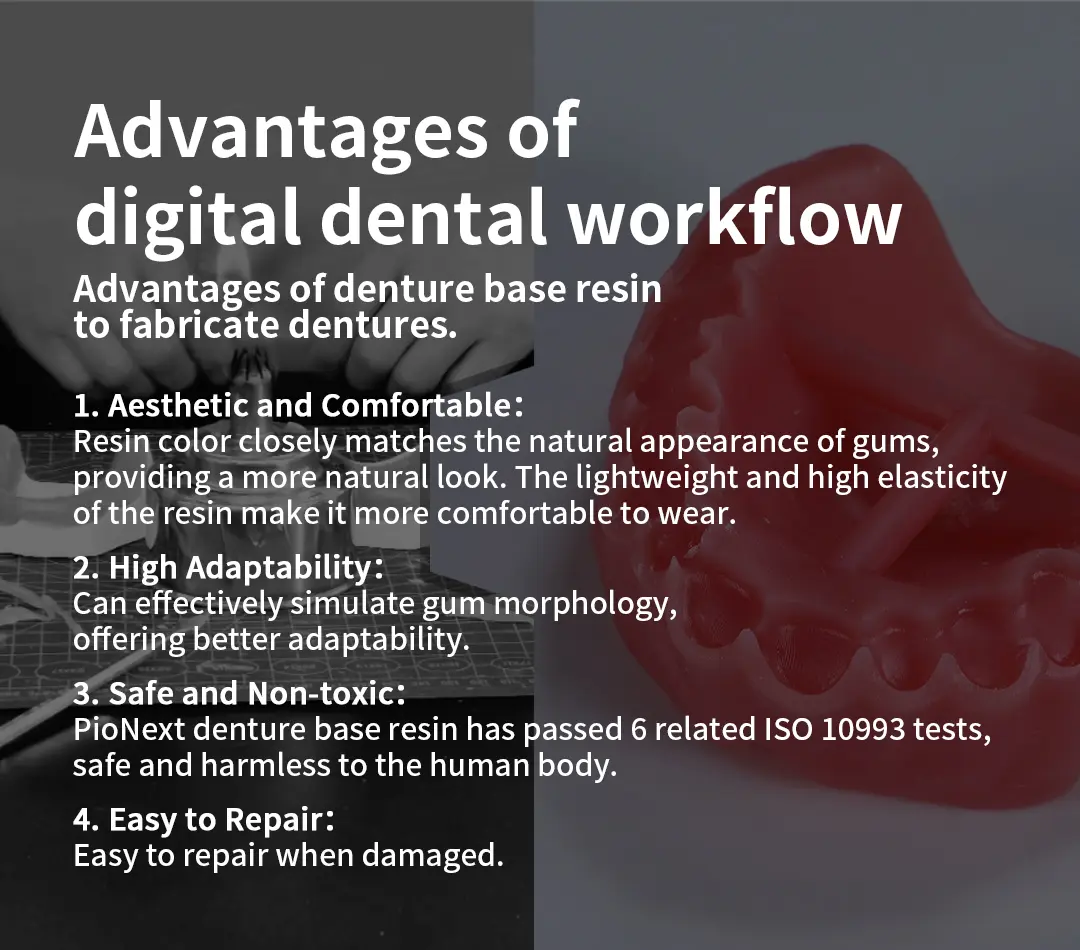 Advantages of digital dental workflow

Advantages of denture base resin to fabricate dentures.

1. Aesthetic and Comfortable：
Resin color closely matches the natural appearance of gums, providing a more natural look. The lightweight and high elasticity of the resin make it more comfortable to wear.

2. High Adaptability：
Can effectively simulate gum morphology, offering better adaptability.

3. Safe and Non-toxic：
PioNext denture base resin has passed 6 related ISO 10993 tests, safe and harmless to the human body.

4. Easy to Repair：
Easy to repair when damaged.